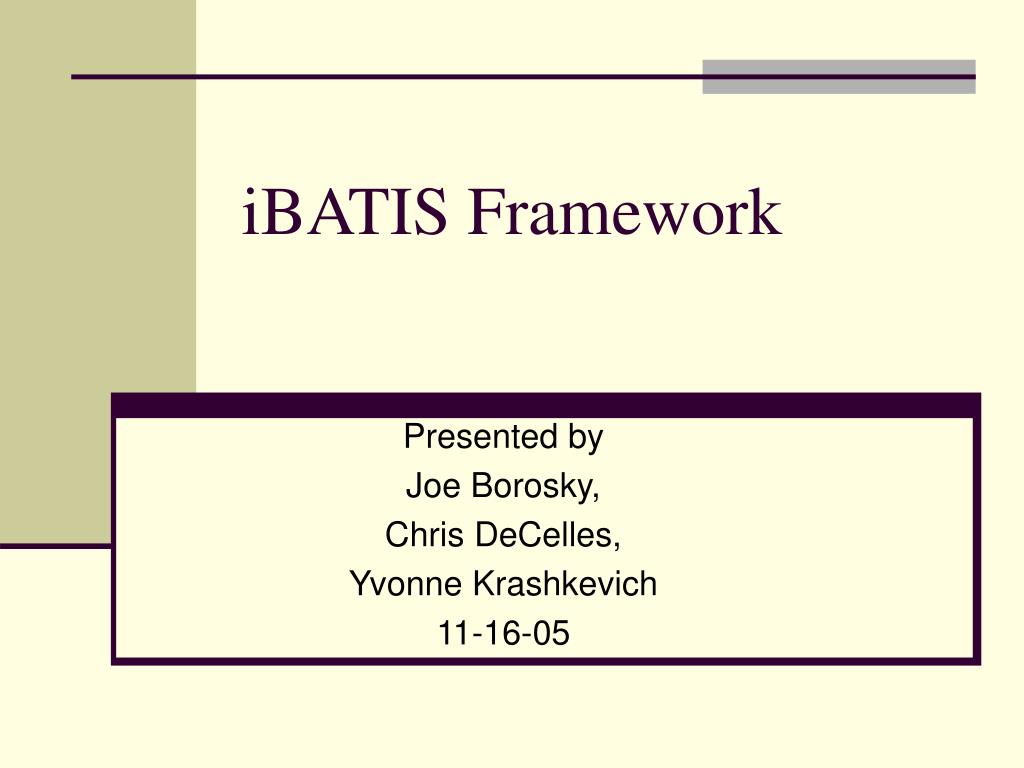 iBATIS Framework

Presented by
Joe Borosky,
Chris DeCelles,
Yvonne Krashkevich
11-16-05